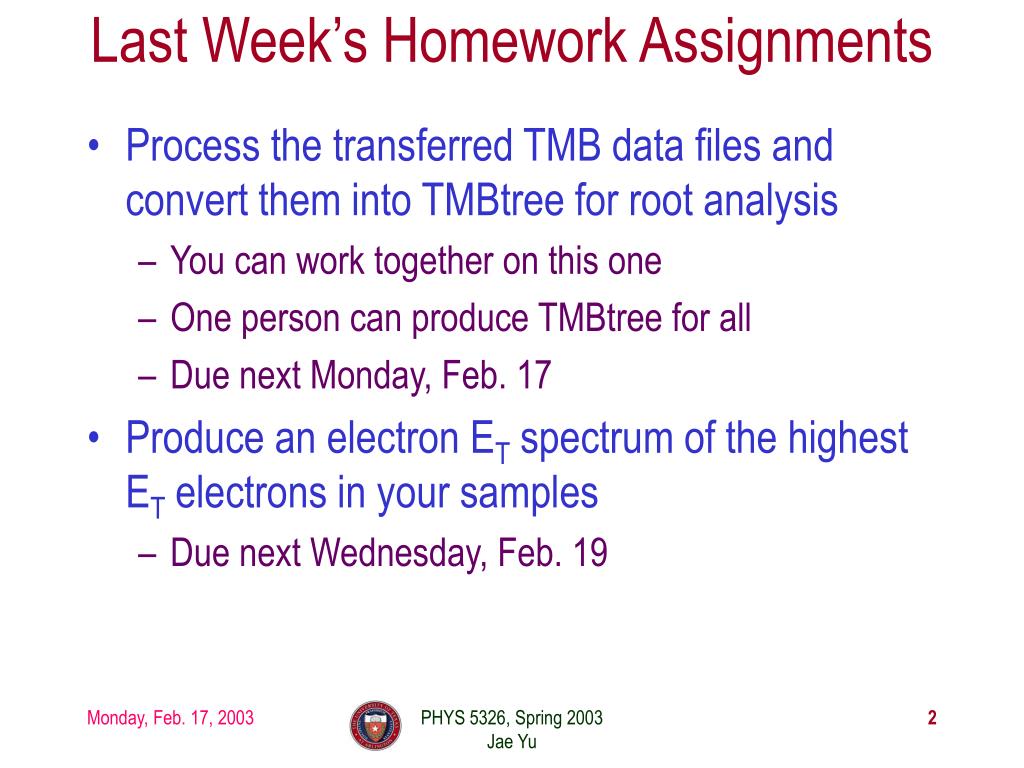 Last Week's Homework Assignments

• Process the transferred TMB data files and convert them into TMBtree for root analysis
  – You can work together on this one
  – One person can produce TMBtree for all
  – Due next Monday, Feb. 17
• Produce an electron $E_T$ spectrum of the highest $E_T$ electrons in your samples
  – Due next Wednesday, Feb. 19

Monday, Feb. 17, 2003

PHYS 5326, Spring 2003
Jae Yu

2